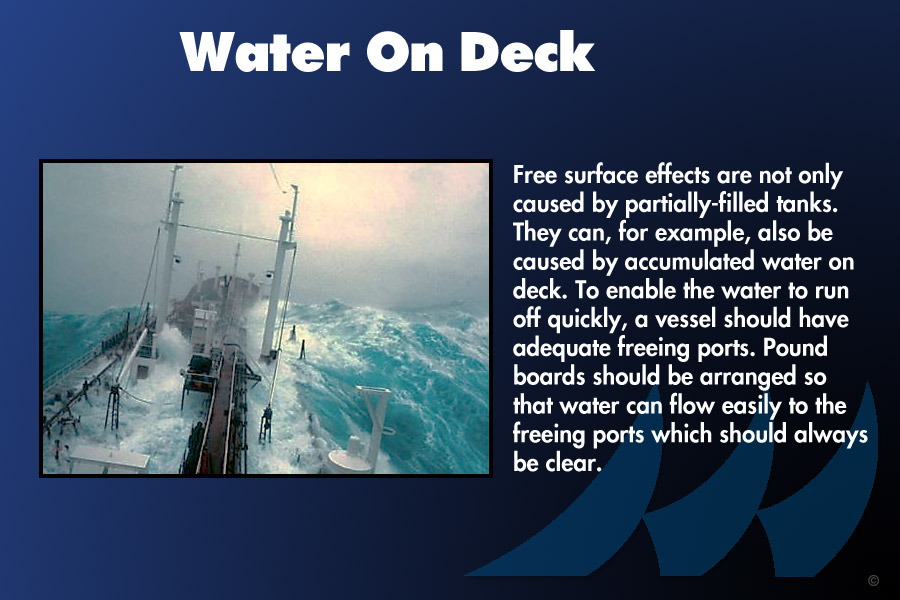 Water On Deck

Free surface effects are not only caused by partially-filled tanks. They can, for example, also be caused by accumulated water on deck. To enable the water to run off quickly, a vessel should have adequate freeing ports. Pound boards should be arranged so that water can flow easily to the freeing ports which should always be clear.

©